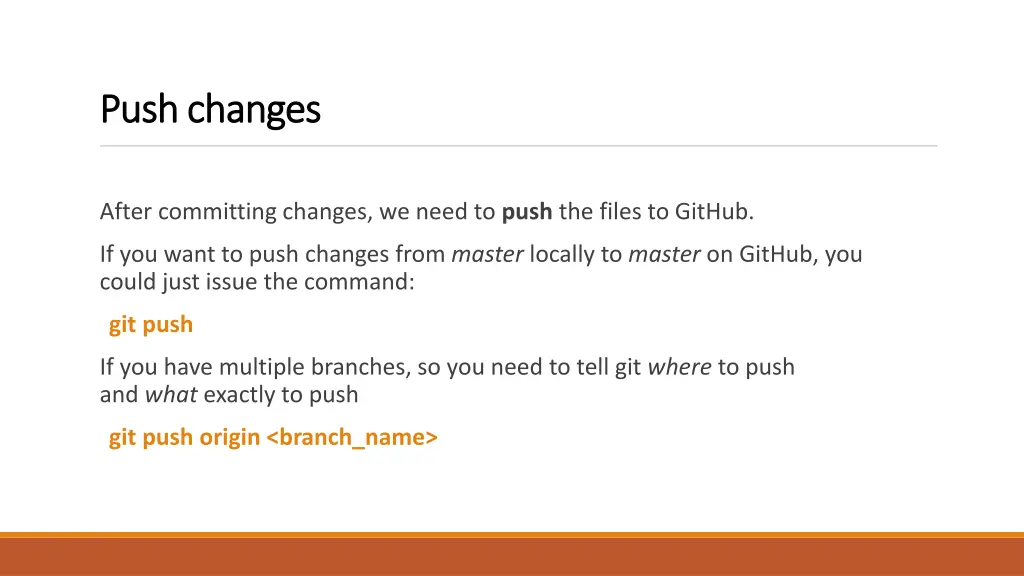 Push changes

After committing changes, we need to push the files to GitHub.

If you want to push changes from master locally to master on GitHub, you could just issue the command:

git push

If you have multiple branches, so you need to tell git where to push and what exactly to push

git push origin <branch_name>